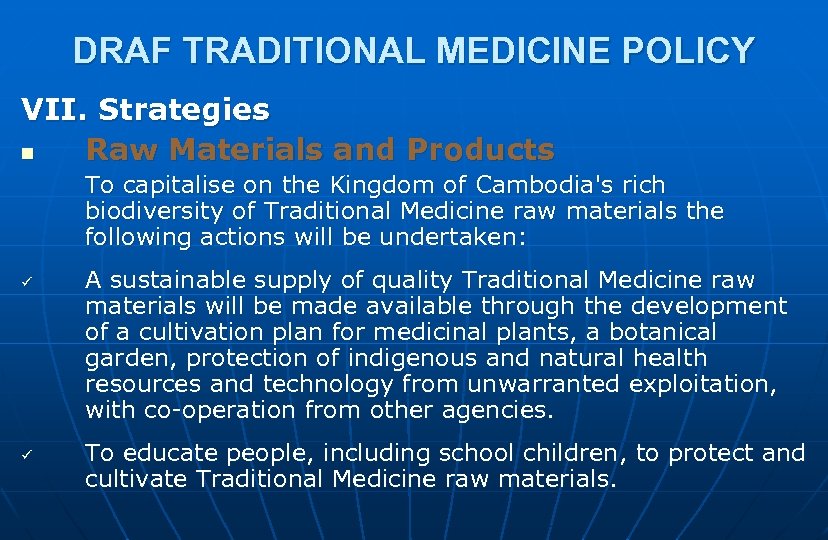 DRAF TRADITIONAL MEDICINE POLICY

VII. Strategies

■ Raw Materials and Products

To capitalise on the Kingdom of Cambodia's rich biodiversity of Traditional Medicine raw materials the following actions will be undertaken:

✓ A sustainable supply of quality Traditional Medicine raw materials will be made available through the development of a cultivation plan for medicinal plants, a botanical garden, protection of indigenous and natural health resources and technology from unwarranted exploitation, with co-operation from other agencies.

✓ To educate people, including school children, to protect and cultivate Traditional Medicine raw materials.